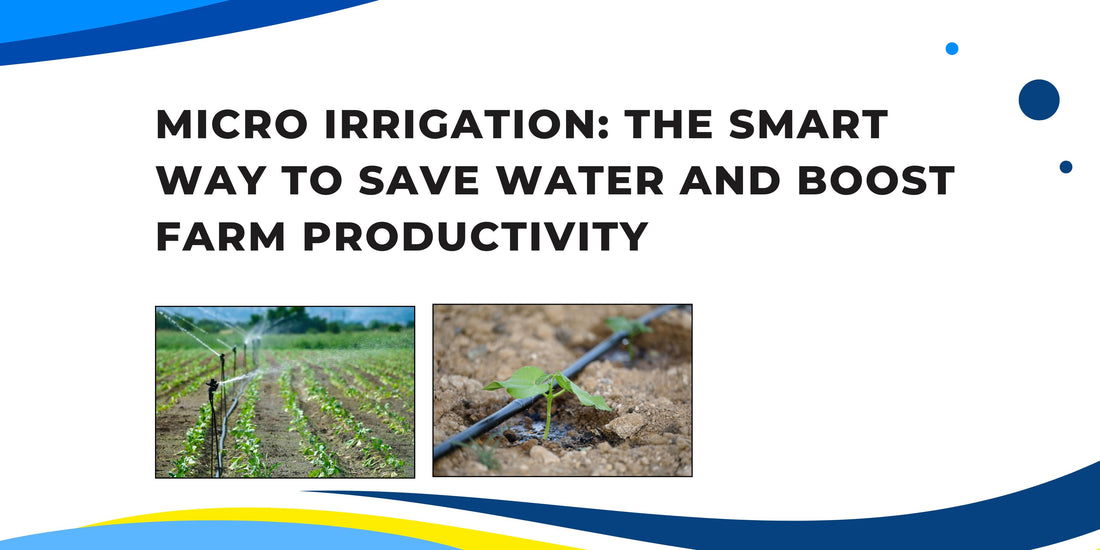 MICRO IRRIGATION: THE SMART WAY TO SAVE WATER AND BOOST FARM PRODUCTIVITY